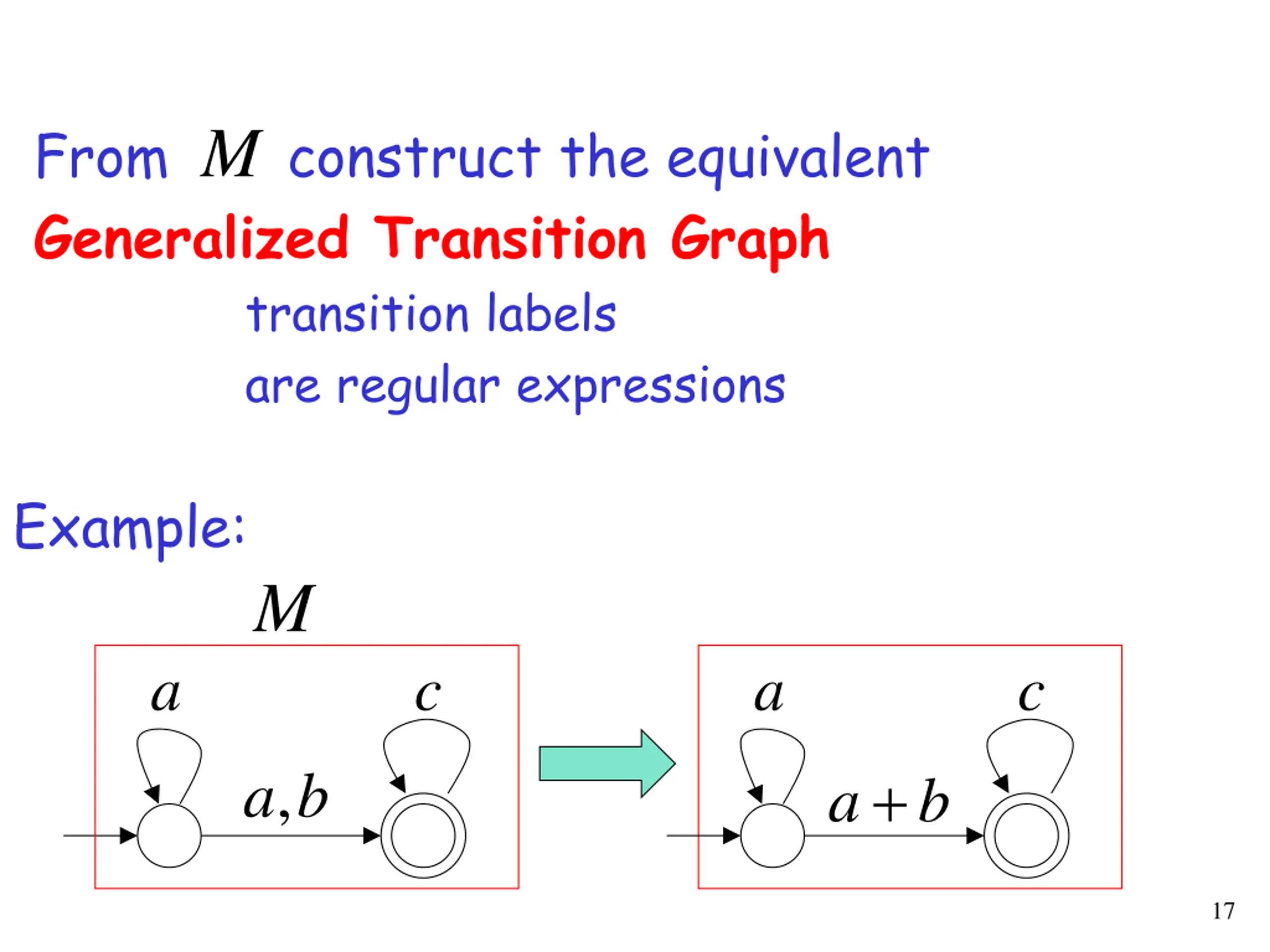 From $M$ construct the equivalent

Generalized Transition Graph

transition labels are regular expressions

Example:

$M$

$a$

$c$

$a,b$

$a$

$c$

$a+b$

17